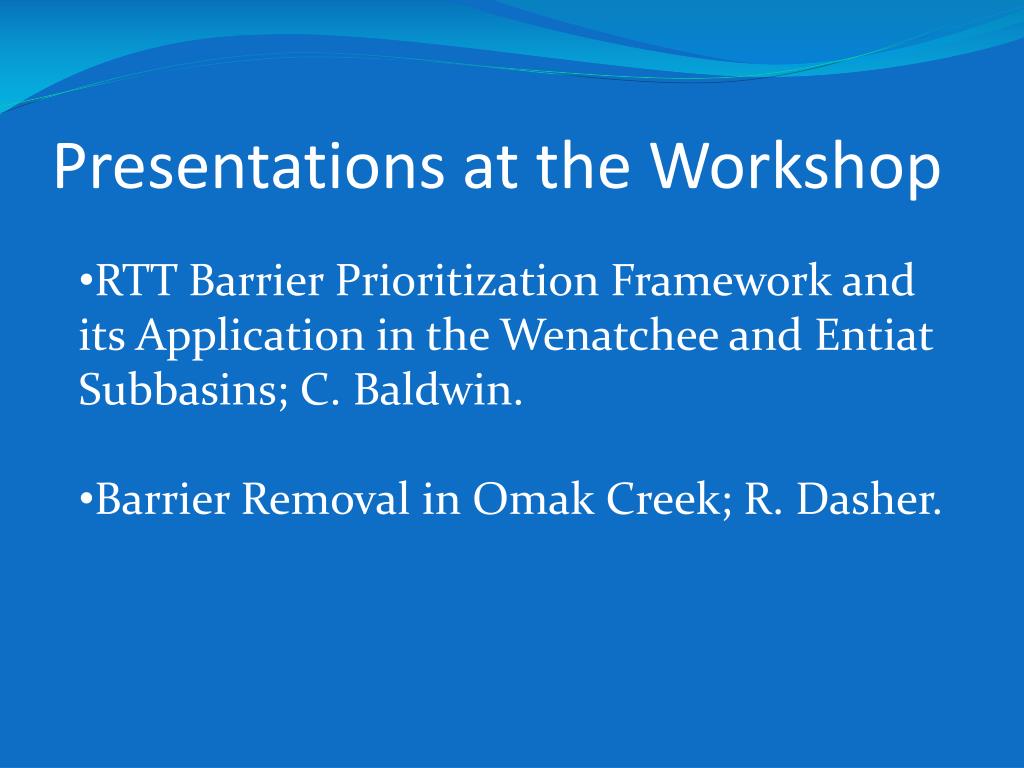 Presentations at the Workshop

•RTT Barrier Prioritization Framework and its Application in the Wenatchee and Entiat Subbasins; C. Baldwin.

•Barrier Removal in Omak Creek; R. Dasher.